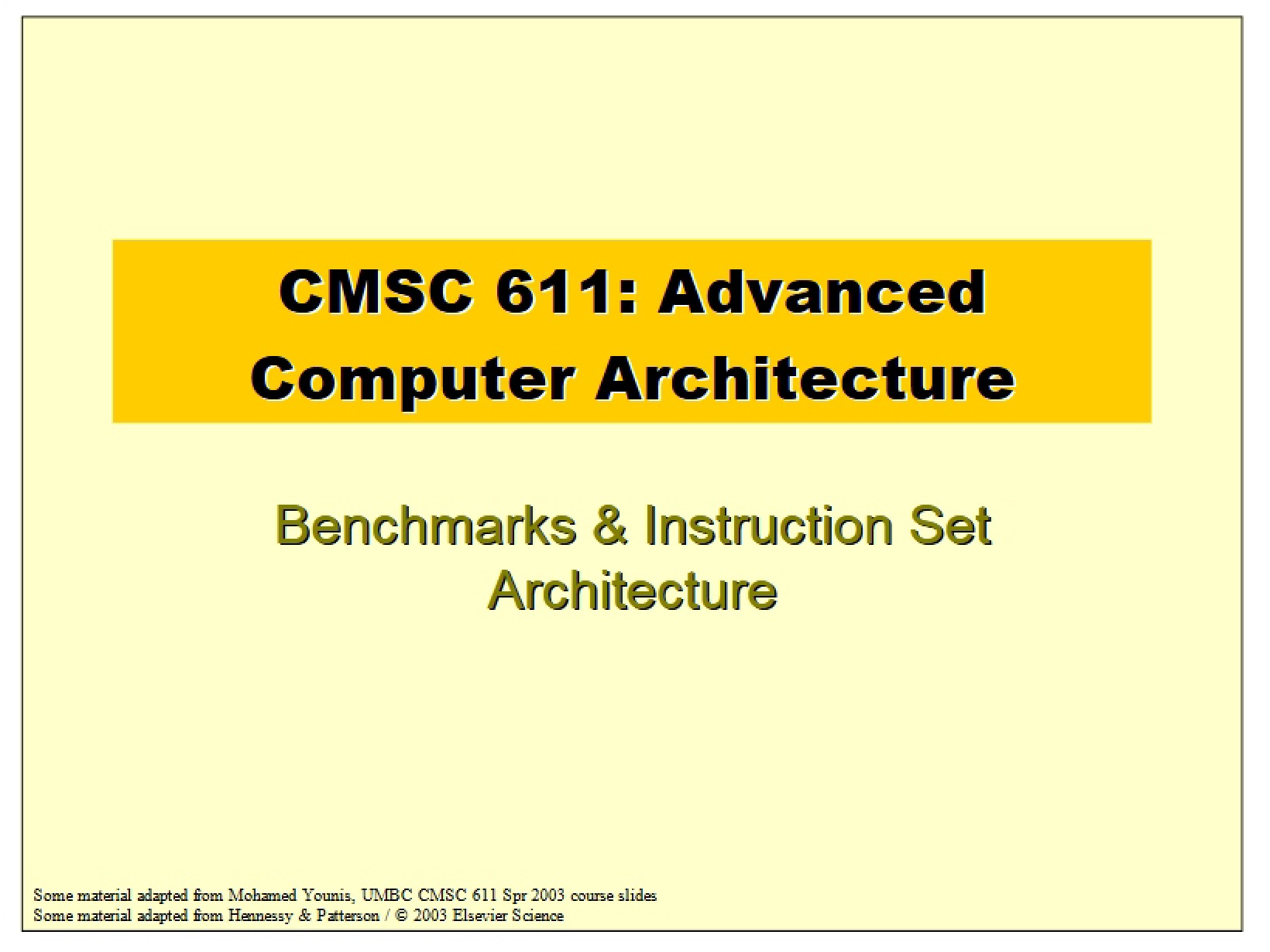 CMSC 611: Advanced Computer Architecture

Benchmarks & Instruction Set Architecture

Some material adapted from Mohamed Younis, UMBC CMSC 611 Spr 2003 course slides
Some material adapted from Hennessy & Patterson / © 2003 Elsevier Science